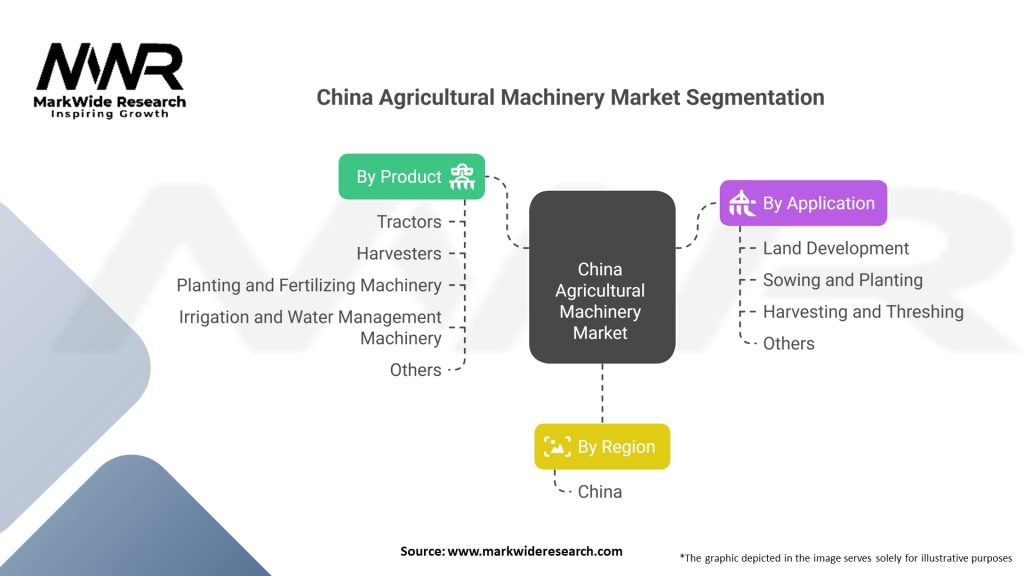 MWR
MarkWide Research
Inspiring Growth

China Agricultural Machinery Market Segmentation

By Product
Tractors
Harvesters
Planting and Fertilizing Machinery
Irrigation and Water Management Machinery
Others

China Agricultural Machinery Market

By Application
Land Development
Sowing and Planting
Harvesting and Threshing
Others

By Region
China

Source: www.markwideresearch.com

*The graphic depicted in the image serves solely for illustrative purposes